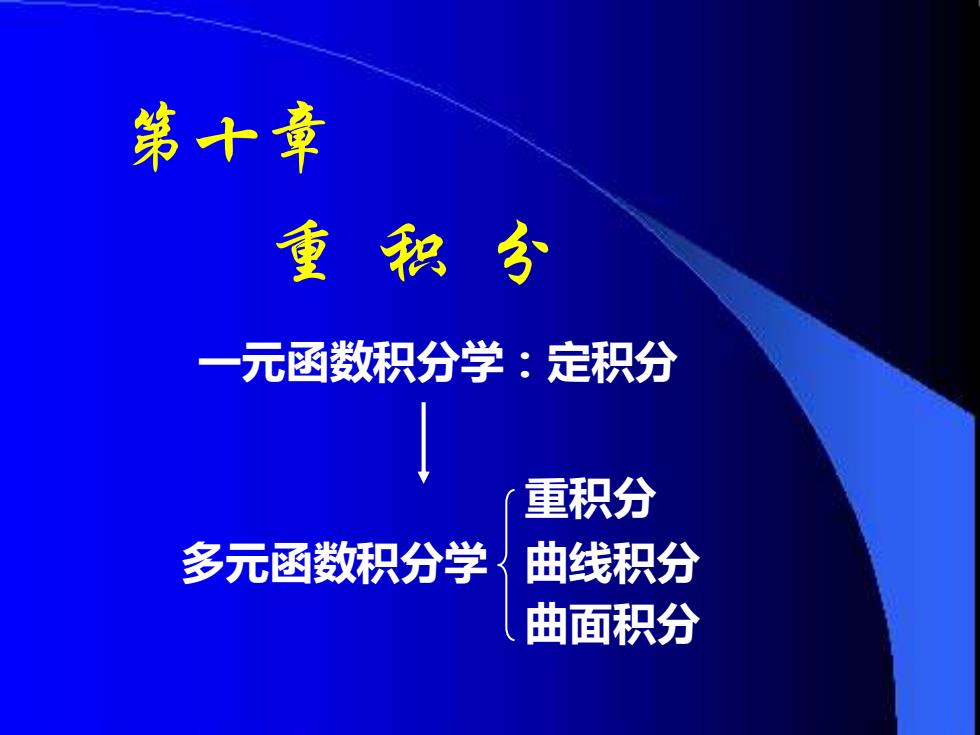 第十章

重 积 分

一元函数积分学：定积分

多元函数积分学
重积分
曲线积分
曲面积分